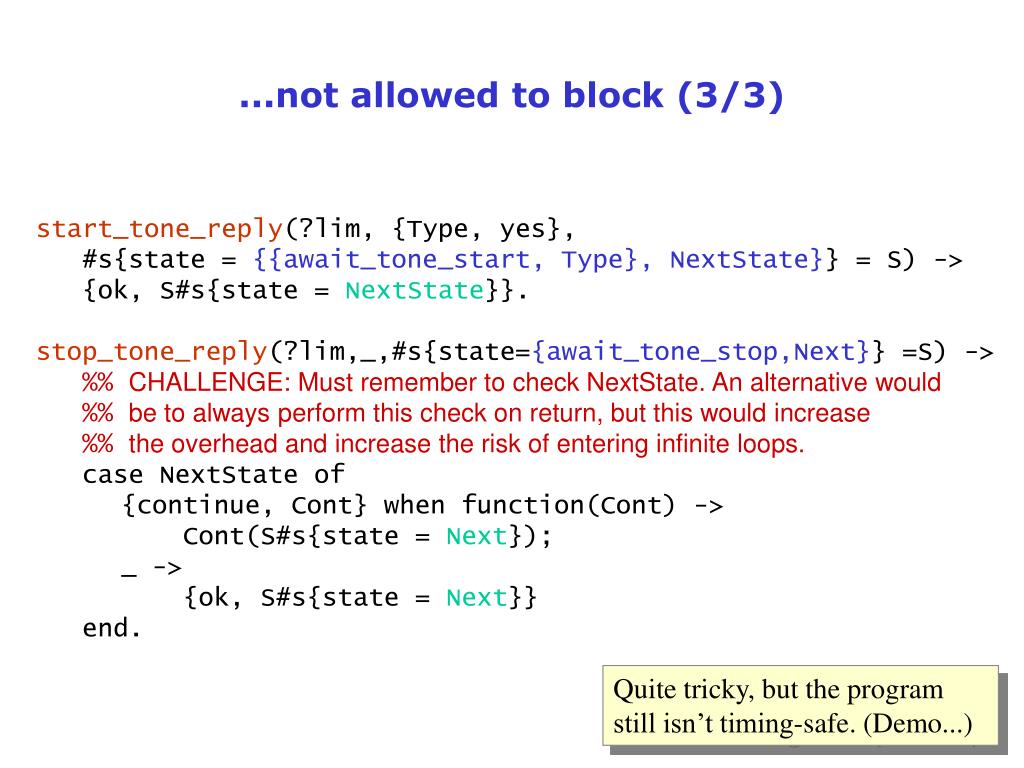 ...not allowed to block (3/3)

start_tone_reply(?lim, {Type, yes},
#s{state = {{await_tone_start, Type}, NextState}} = S) ->
{ok, S#s{state = NextState}}.

stop_tone_reply(?lim,_,#s{state={await_tone_stop,Next}} =S) ->
%% CHALLENGE: Must remember to check NextState. An alternative would
%% be to always perform this check on return, but this would increase
%% the overhead and increase the risk of entering infinite loops.
case NextState of
{continue, Cont} when function(Cont) ->
Cont(S#s{state = Next});
_ ->
{ok, S#s{state = Next}}
end.

Quite tricky, but the program still isn't timing-safe. (Demo...)